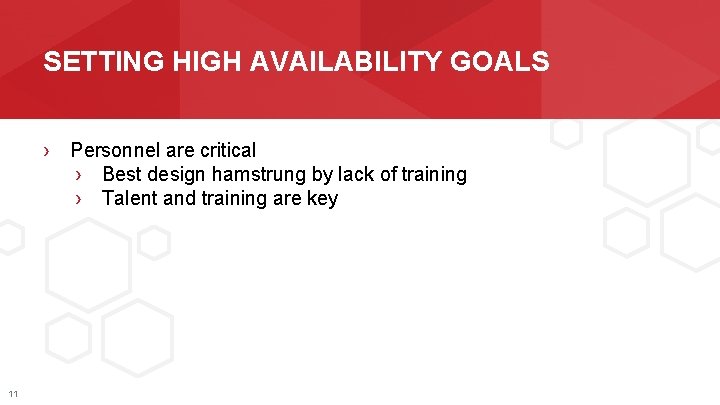 SETTING HIGH AVAILABILITY GOALS

› Personnel are critical
› Best design hamstrung by lack of training
› Talent and training are key

11